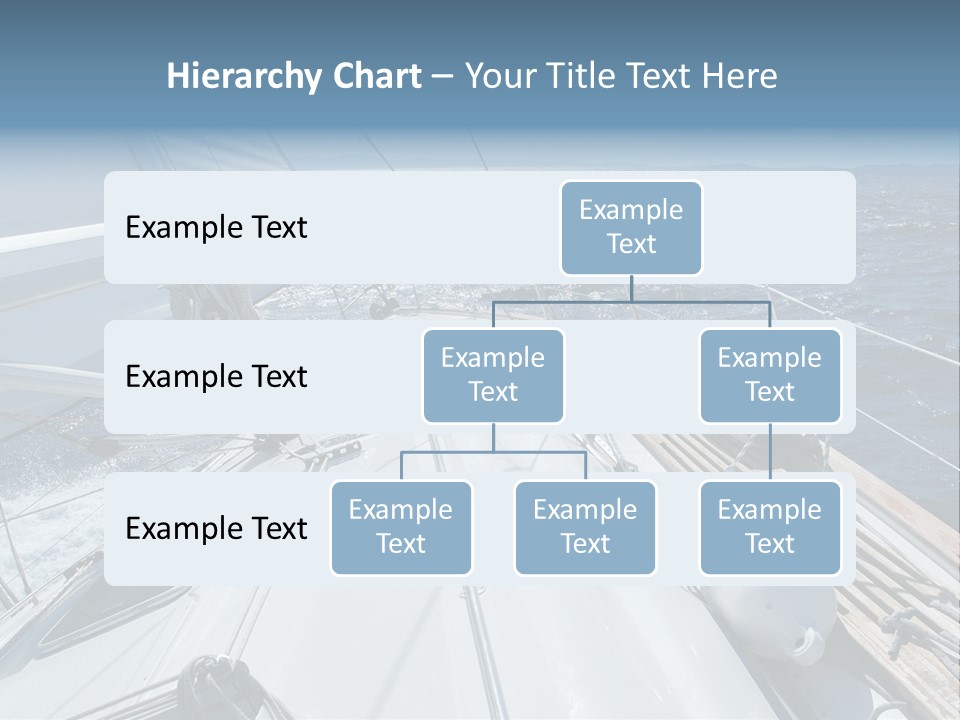 Hierarchy Chart – Your Title Text Here

Example Text

Example Text

Example Text

Example Text

Example Text

Example Text

Example Text

Example Text

Example Text